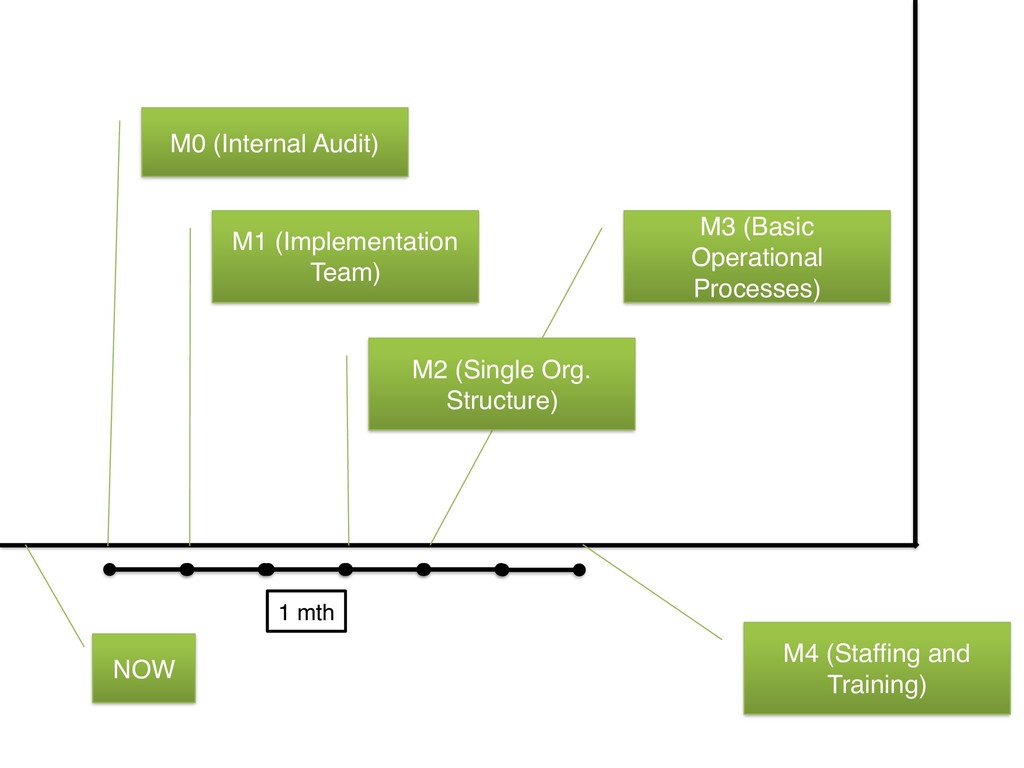 M0 (Internal Audit)

M1 (Implementation Team)

M3 (Basic Operational Processes)

M2 (Single Org. Structure)

1 mth

NOW

M4 (Staffing and Training)